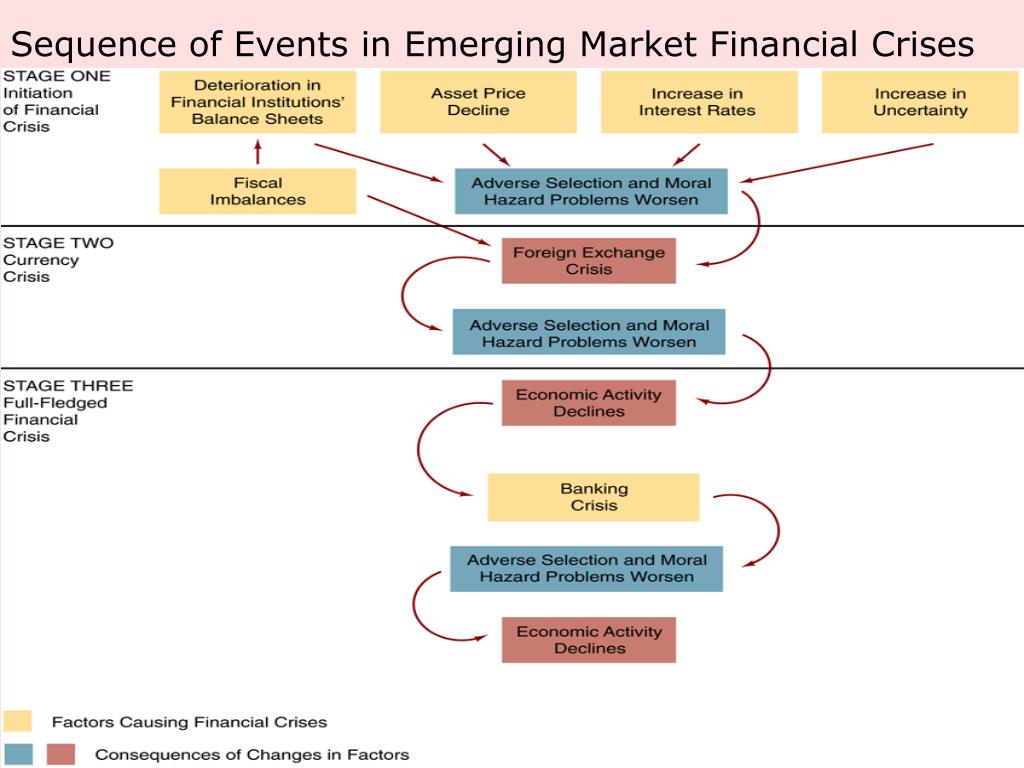 Sequence of Events in Emerging Market Financial Crises

STAGE ONE
Initiation of Financial Crisis

Deterioration in Financial Institutions' Balance Sheets

Asset Price Decline

Increase in Interest Rates

Increase in Uncertainty

Fiscal Imbalances

Adverse Selection and Moral Hazard Problems Worsen

STAGE TWO
Currency Crisis

Foreign Exchange Crisis

Adverse Selection and Moral Hazard Problems Worsen

STAGE THREE
Full-Fledged Financial Crisis

Economic Activity Declines

Banking Crisis

Adverse Selection and Moral Hazard Problems Worsen

Economic Activity Declines

Factors Causing Financial Crises

Consequences of Changes in Factors